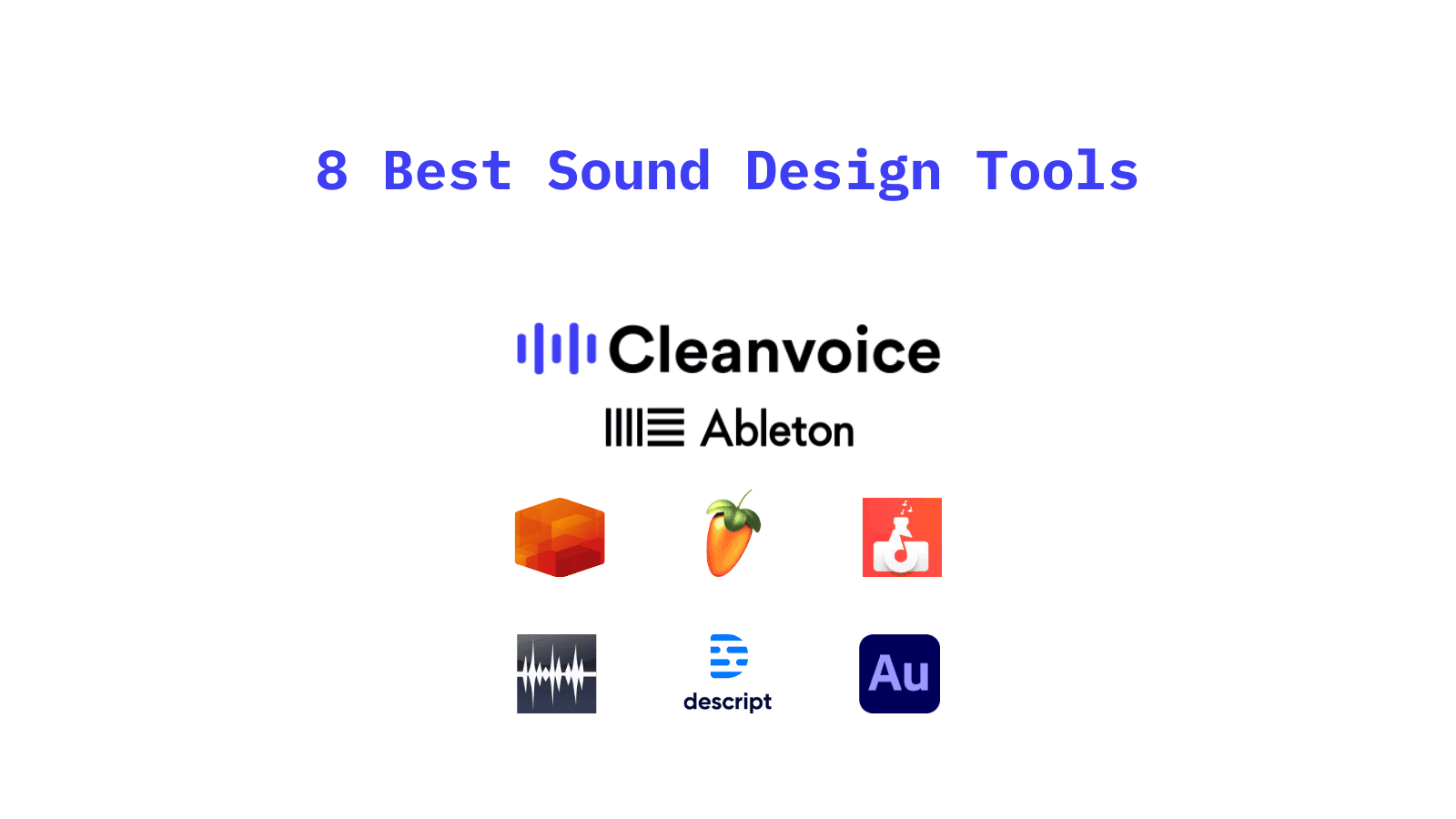 8 Best Sound Design Tools

Cleanvoice

Ableton

descript

Au